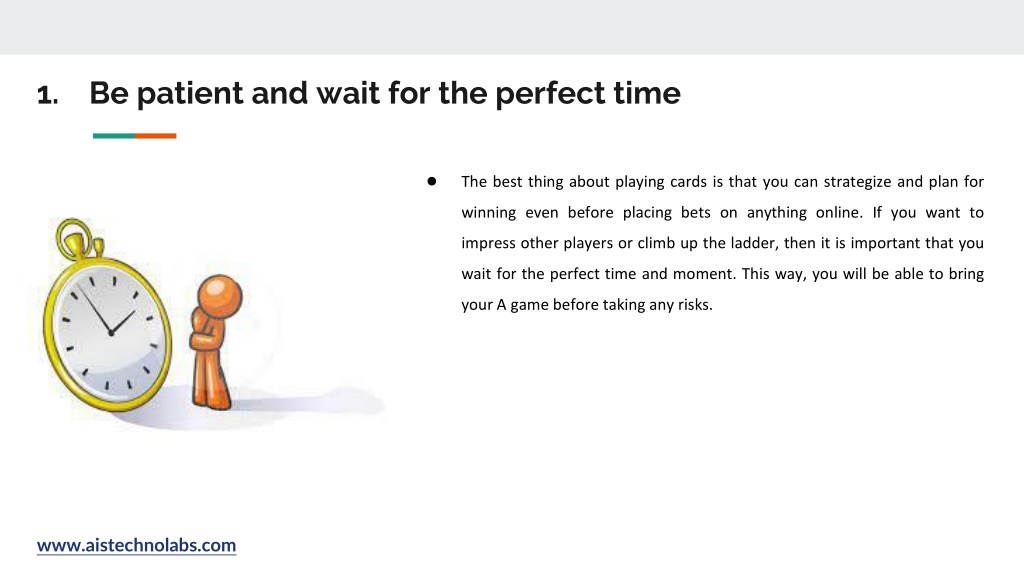 1. Be patient and wait for the perfect time

● The best thing about playing cards is that you can strategize and plan for winning even before placing bets on anything online. If you want to impress other players or climb up the ladder, then it is important that you wait for the perfect time and moment. This way, you will be able to bring your A game before taking any risks.

www.aistechnolabs.com